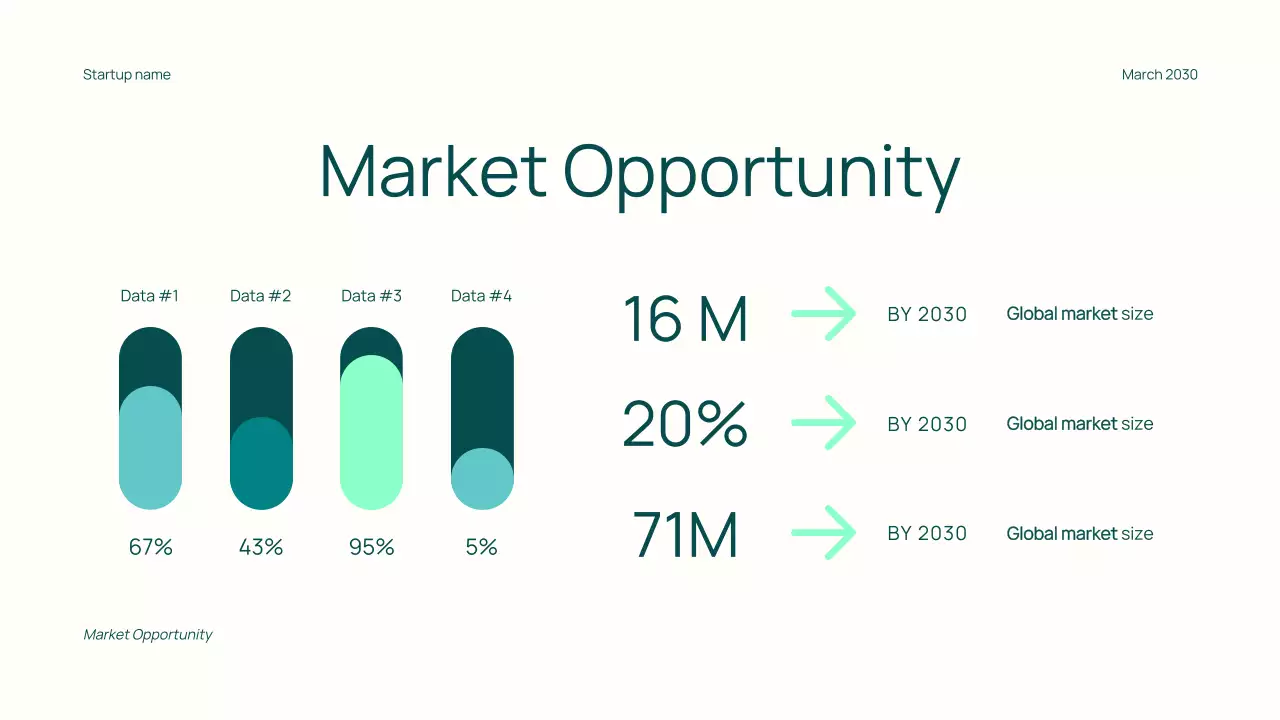 Startup name

March 2030

Market Opportunity

Data #1
Data #2
Data #3
Data #4

67%
43%
95%
5%

16 M
BY 2030
Global market size

20%
BY 2030
Global market size

71M
BY 2030
Global market size

Market Opportunity